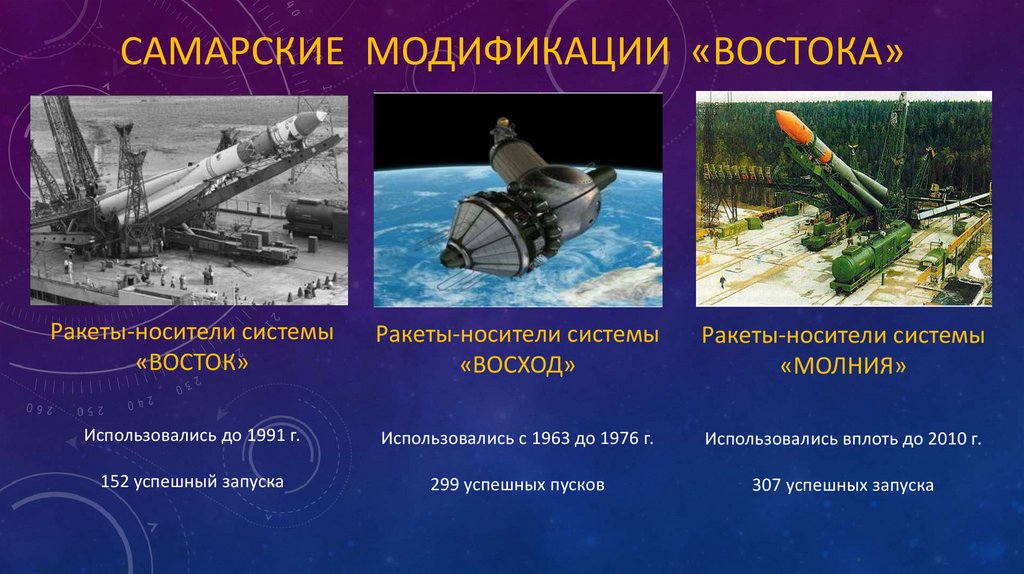 САМАРСКИЕ МОДИФИКАЦИИ «ВОСТОКА»

Ракеты-носители системы «ВОСТОК»

Использовались до 1991 г.

152 успешный запуска

Ракеты-носители системы «ВОСХОД»

Использовались с 1963 до 1976 г.

299 успешных пусков

Ракеты-носители системы «МОЛНИЯ»

Использовались вплоть до 2010 г.

307 успешных запуска